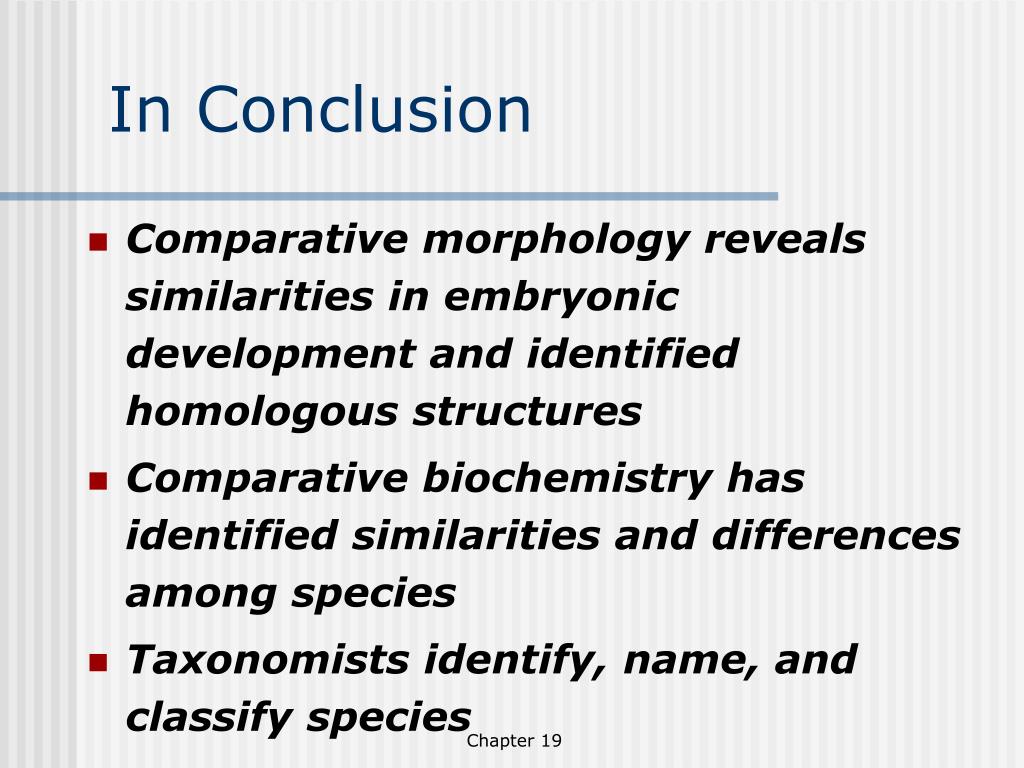 In Conclusion

- Comparative morphology reveals similarities in embryonic development and identified homologous structures
- Comparative biochemistry has identified similarities and differences among species
- Taxonomists identify, name, and classify species

Chapter 19